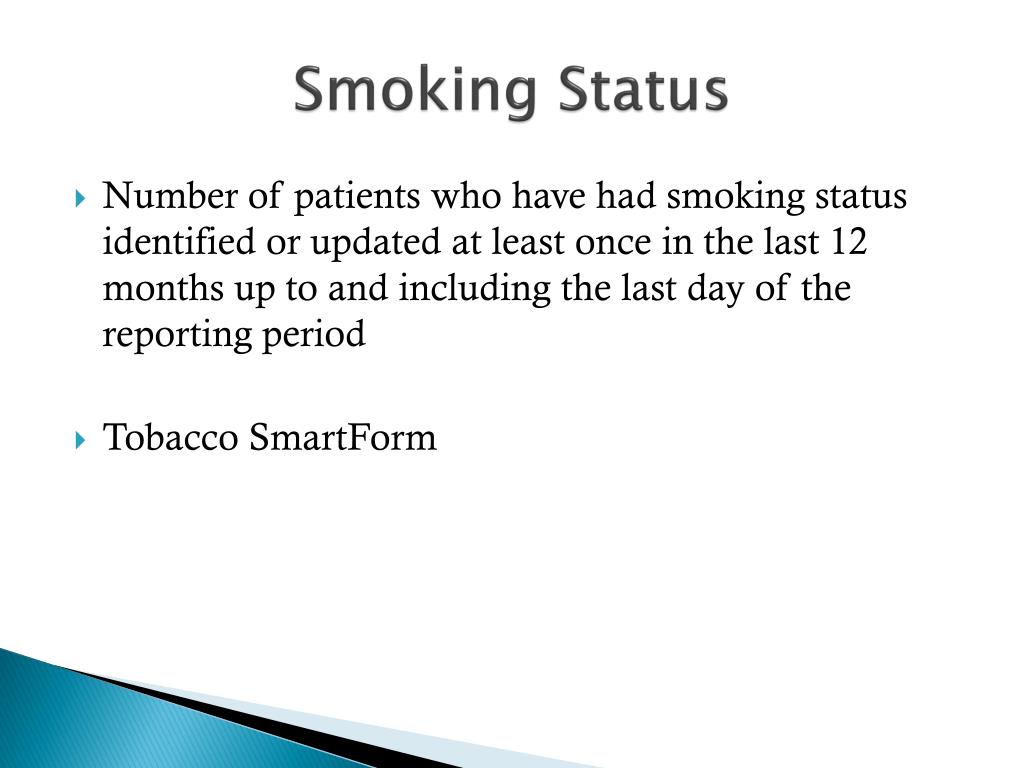 Smoking Status

Number of patients who have had smoking status identified or updated at least once in the last 12 months up to and including the last day of the reporting period

Tobacco SmartForm